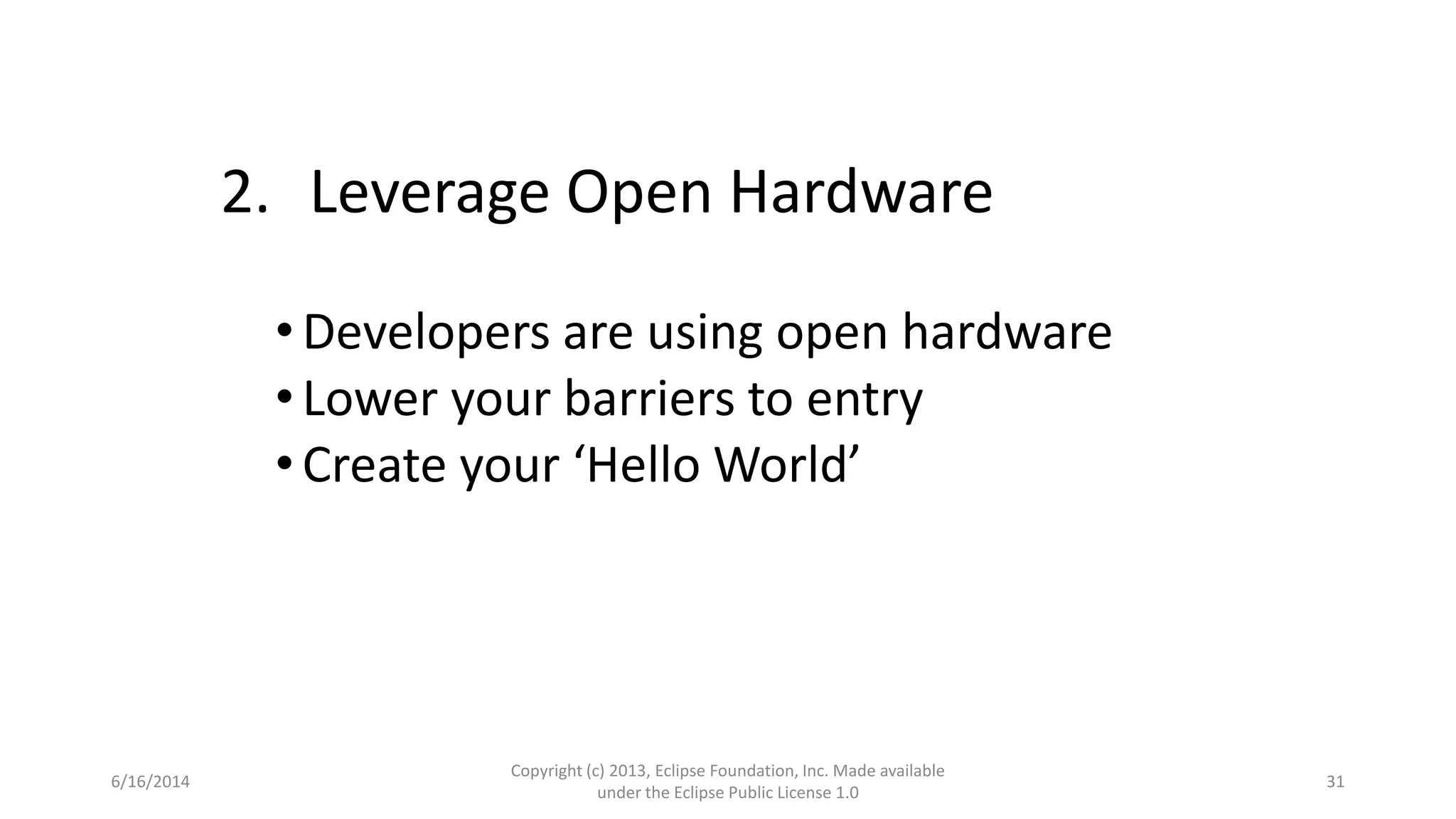 2. Leverage Open Hardware

• Developers are using open hardware
• Lower your barriers to entry
• Create your ‘Hello World’

6/16/2014

Copyright (c) 2013, Eclipse Foundation, Inc. Made available under the Eclipse Public License 1.0

31